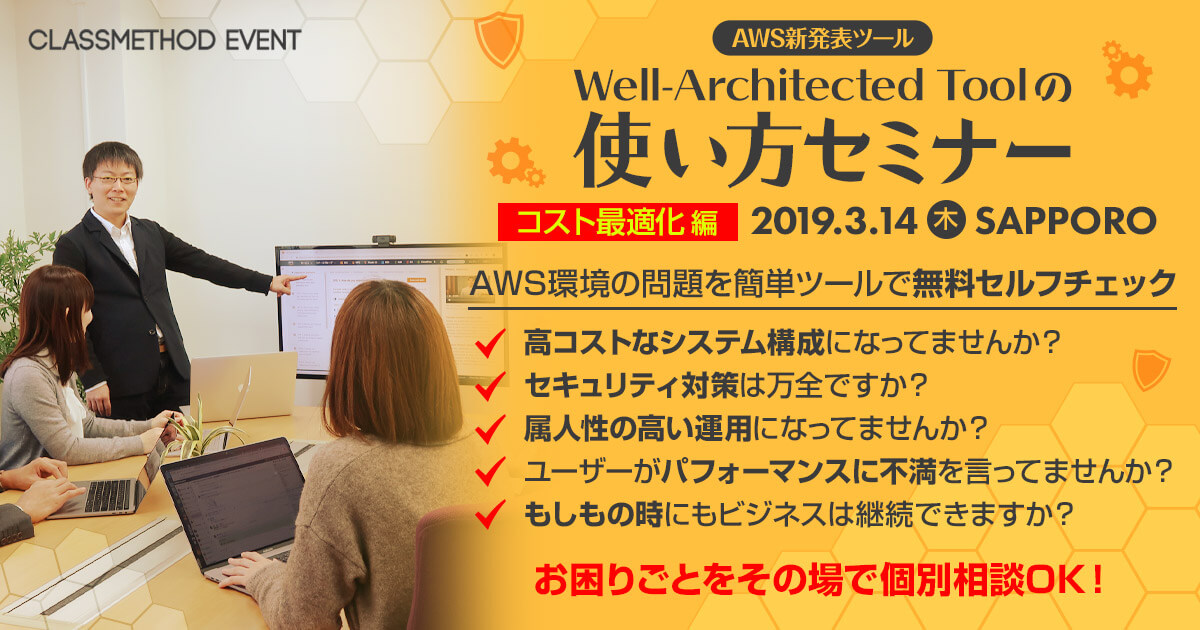 CLASSMETHOD EVENT

AWS新発表ツール

Well-Architected Toolの
使い方セミナー

コスト最適化 編 2019.3.14 木 SAPPORO

AWS環境の問題を簡単ツールで無料セルフチェック

高コストなシステム構成になってませんか？
セキュリティ対策は万全ですか？
属人性の高い運用になってませんか？
ユーザーがパフォーマンスに不満を言ってませんか？
もしもの時にもビジネスは継続できますか？

お困りごとをその場で個別相談OK！